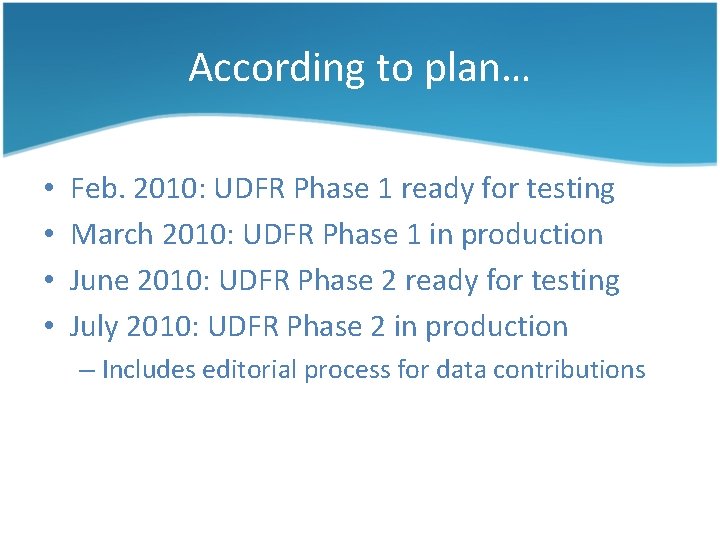 According to plan…

• Feb. 2010: UDFR Phase 1 ready for testing
• March 2010: UDFR Phase 1 in production
• June 2010: UDFR Phase 2 ready for testing
• July 2010: UDFR Phase 2 in production
– Includes editorial process for data contributions